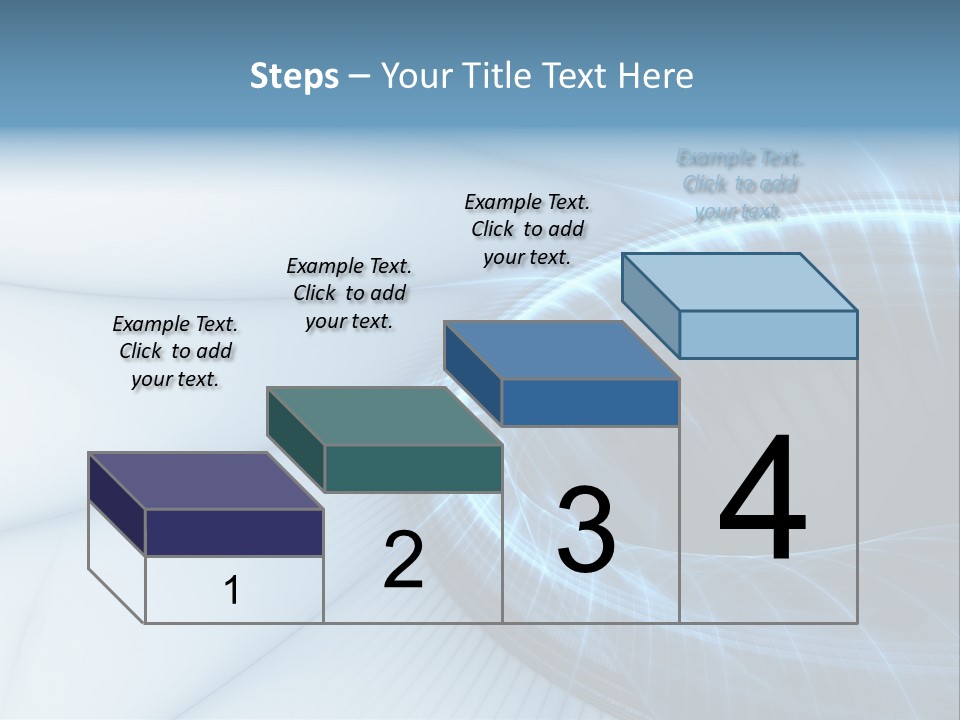 Steps – Your Title Text Here

Example Text. Click to add your text.

Example Text. Click to add your text.

Example Text. Click to add your text.

Example Text. Click to add your text.

1

2

3

4